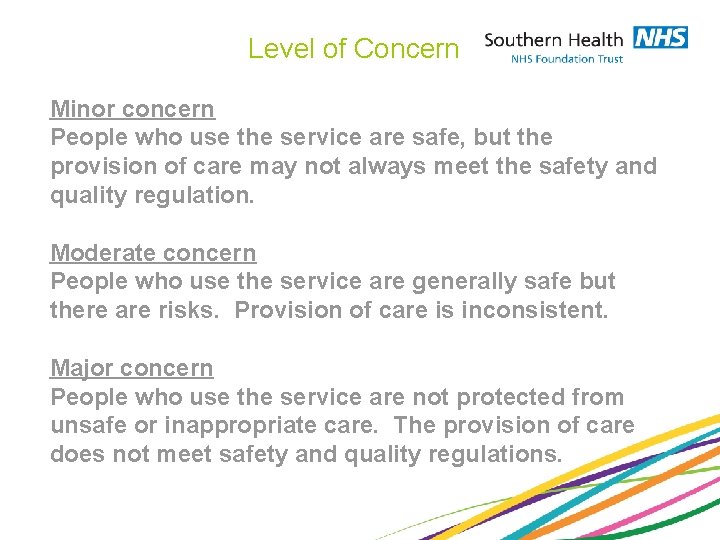 Level of Concern

Southern Health NHS
NHS Foundation Trust

Minor concern
People who use the service are safe, but the provision of care may not always meet the safety and quality regulation.

Moderate concern
People who use the service are generally safe but there are risks. Provision of care is inconsistent.

Major concern
People who use the service are not protected from unsafe or inappropriate care. The provision of care does not meet safety and quality regulations.